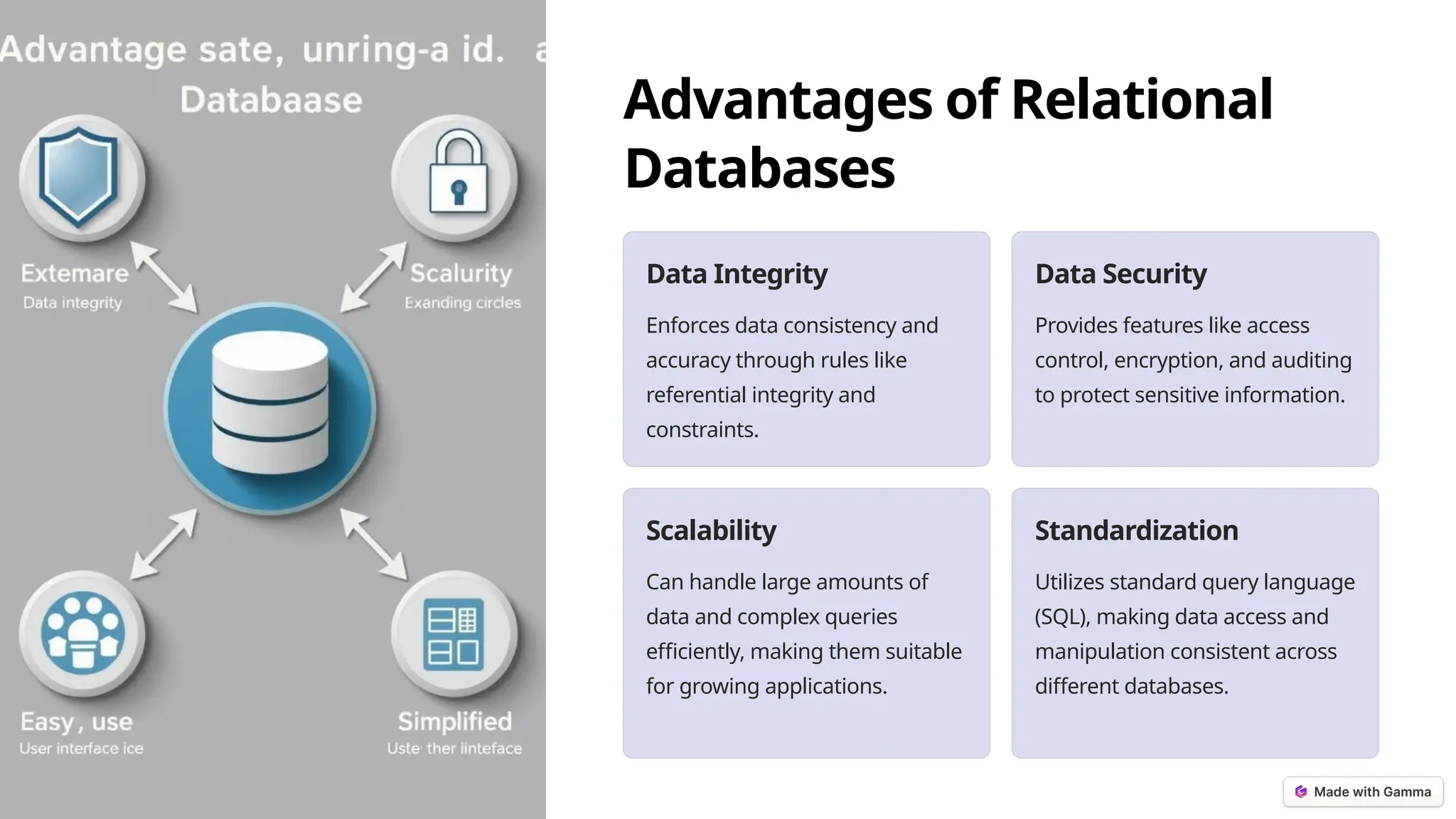 Advantage sate, unring-a id. a
Databaase

Extemare
Data integrity

Scalurity
Exanding circles

Easy, use
User interface ice

Simplified
Uste ther iinteface

Advantages of Relational Databases

Data Integrity

Enforces data consistency and accuracy through rules like referential integrity and constraints.

Data Security

Provides features like access control, encryption, and auditing to protect sensitive information.

Scalability

Can handle large amounts of data and complex queries efficiently, making them suitable for growing applications.

Standardization

Utilizes standard query language (SQL), making data access and manipulation consistent across different databases.

Made with Gamma